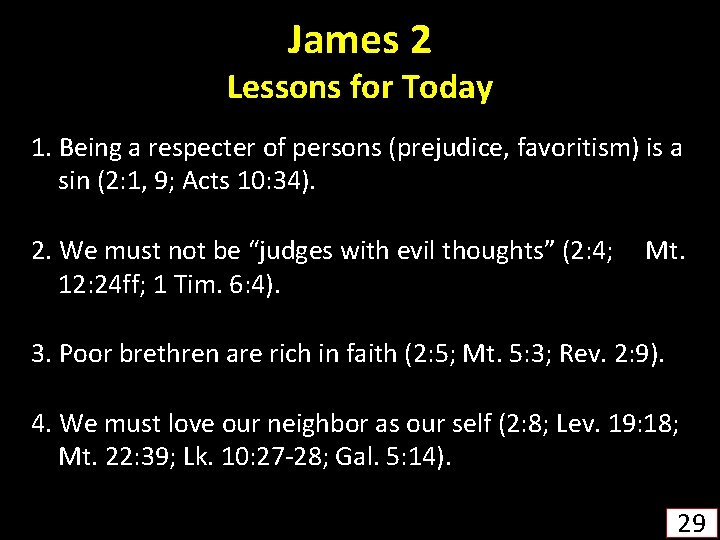 James 2
Lessons for Today

1. Being a respecter of persons (prejudice, favoritism) is a sin (2:1, 9; Acts 10:34).

2. We must not be “judges with evil thoughts” (2:4; Mt. 12:24ff; 1 Tim. 6:4).

3. Poor brethren are rich in faith (2:5; Mt. 5:3; Rev. 2:9).

4. We must love our neighbor as our self (2:8; Lev. 19:18; Mt. 22:39; Lk. 10:27-28; Gal. 5:14).

29